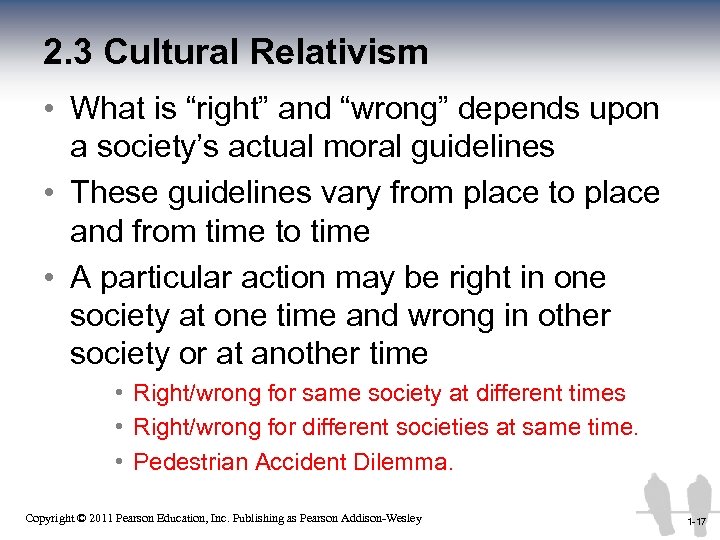 2.3 Cultural Relativism

• What is “right” and “wrong” depends upon a society’s actual moral guidelines

• These guidelines vary from place to place and from time to time

• A particular action may be right in one society at one time and wrong in other society or at another time

• Right/wrong for same society at different times

• Right/wrong for different societies at same time.

• Pedestrian Accident Dilemma.

Copyright © 2011 Pearson Education, Inc. Publishing as Pearson Addison-Wesley

1-17